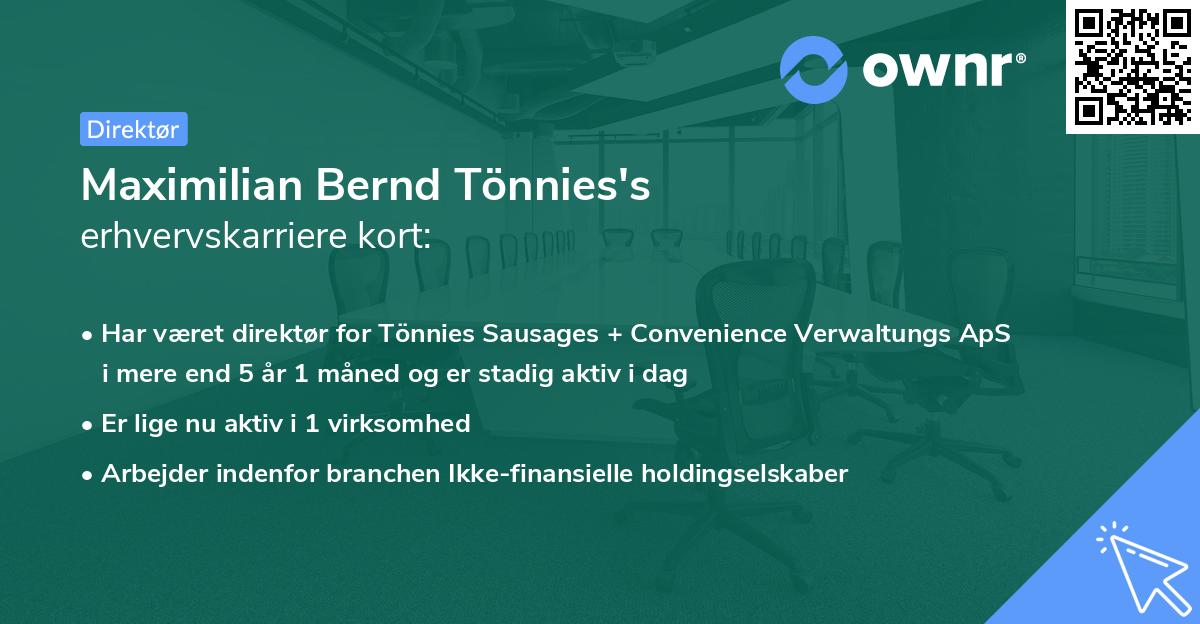 ownr®

Direktør

Maximilian Bernd Tönnies's
erhvervskarriere kort:

• Har været direktør for Tönnies Sausages + Convenience Verwaltungs ApS i mere end 5 år 1 måned og er stadig aktiv i dag

• Er lige nu aktiv i 1 virksomhed

• Arbejder indenfor branchen Ikke-finansielle holdingselskaber